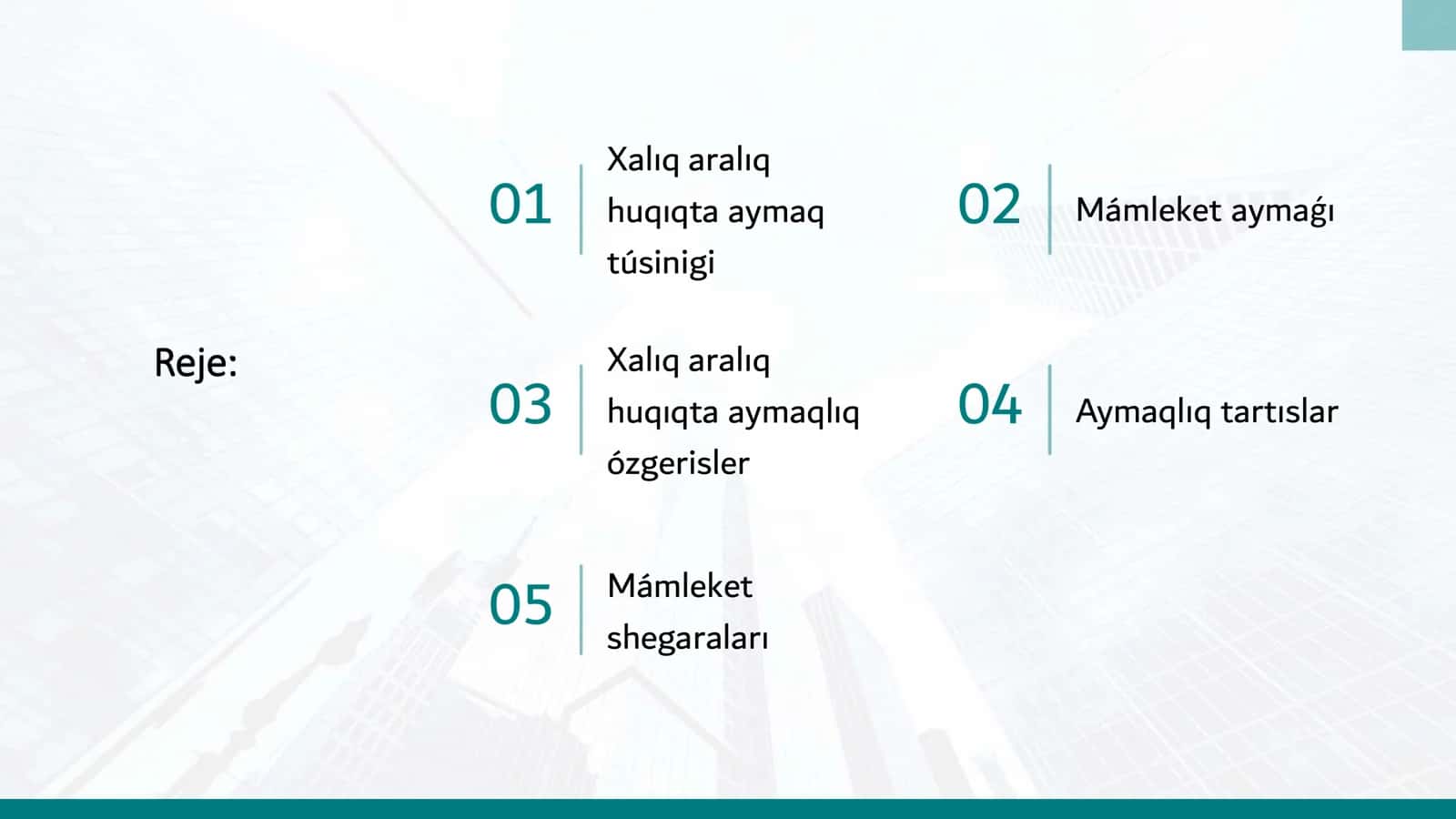 Reje:

01 Xalıq aralıq huqıqta aymaq túsinigi

02 Mámleket aymaǵı

03 Xalıq aralıq huqıqta aymaqlıq ózgerisler

04 Aymaqlıq tartıslar

05 Mámleket shegaraları